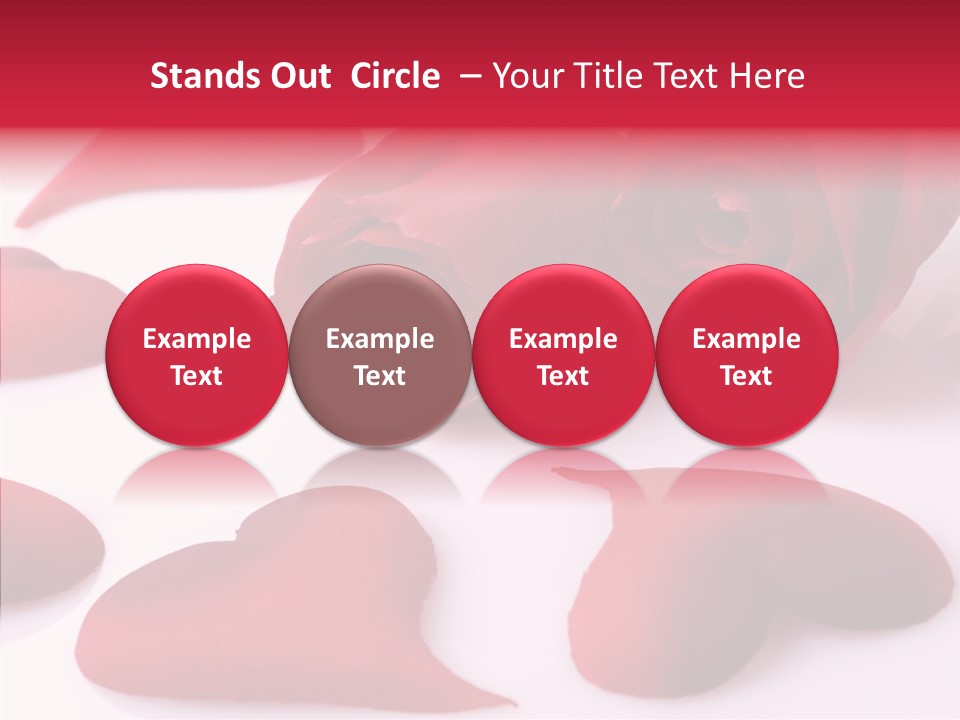 Stands Out  Circle  – Your Title Text Here

Example Text

Example Text

Example Text

Example Text